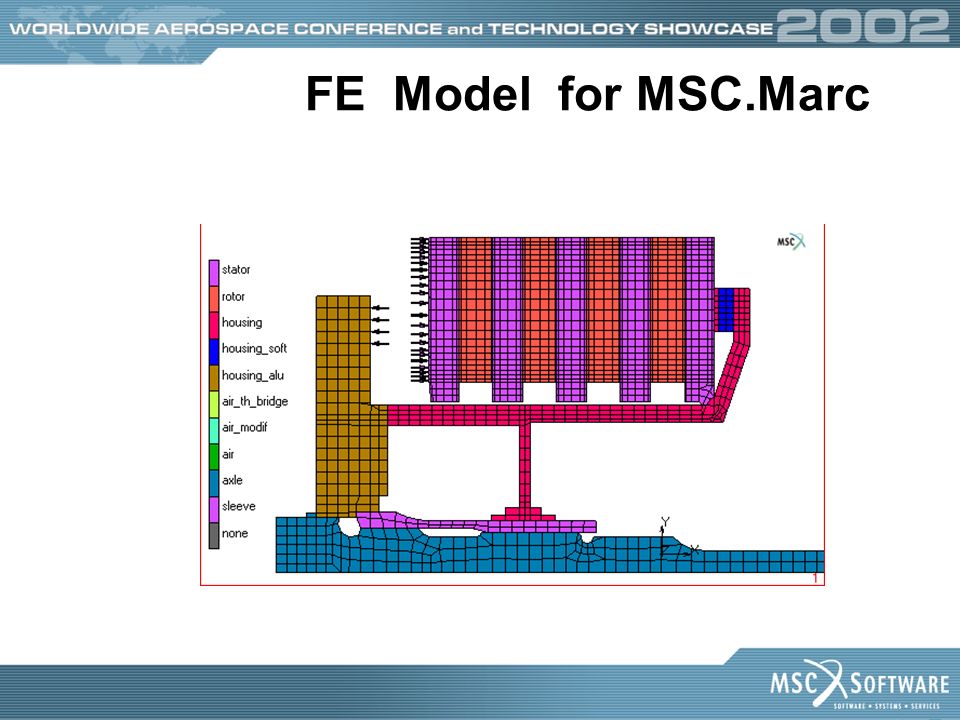 WORLDWIDE AEROSPACE CONFERENCE and TECHNOLOGY SHOWCASE 2002

FE Model for MSC.Marc

stator
rotor
housing
housing_soft
housing_alu
air_th_bridge
air_modif
air
axle
sleeve
none

MSC

Y
X

1

MSC SOFTWARE
SOFTWARE • SYSTEMS • SERVICES